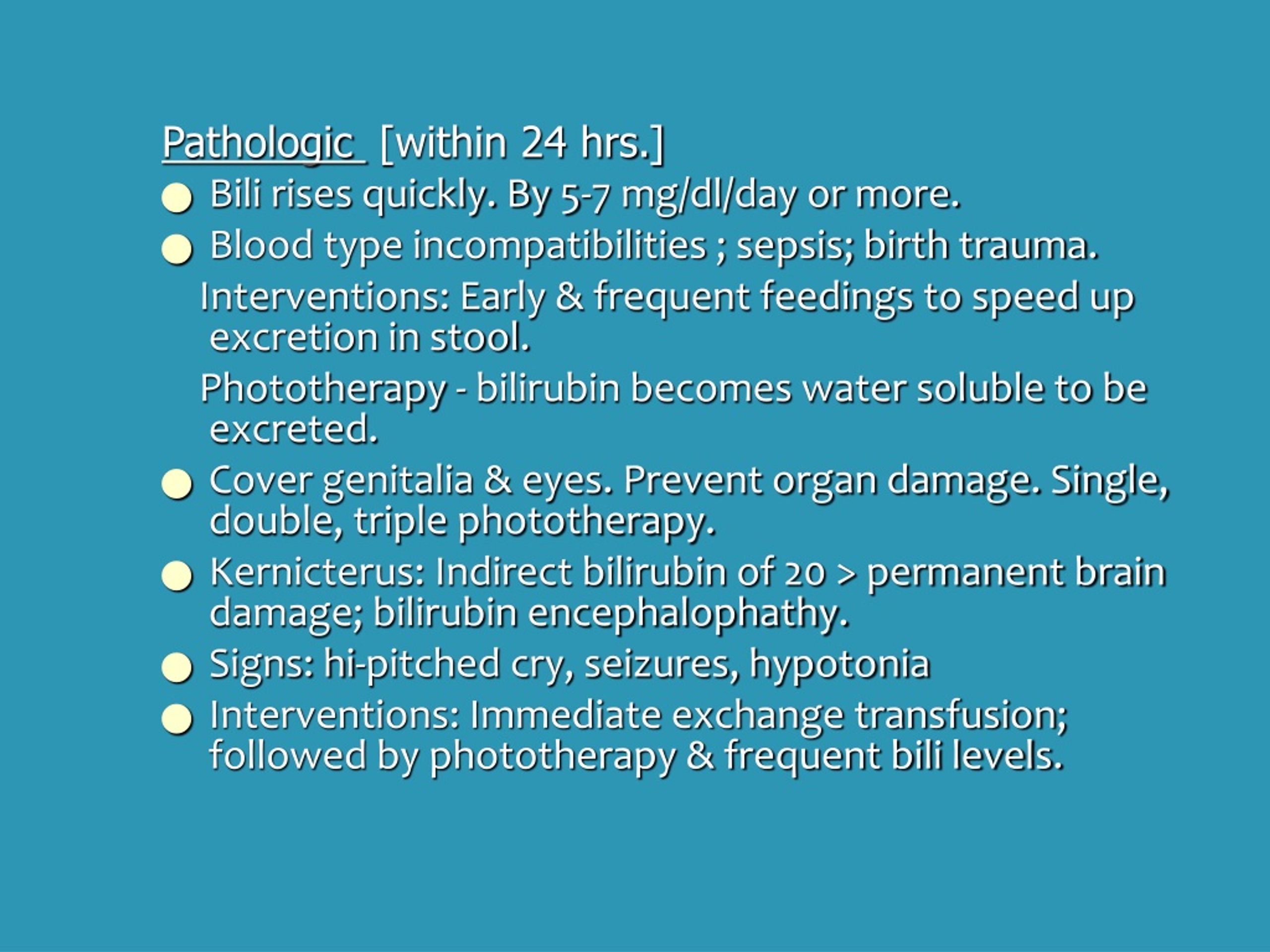 Pathologic [within 24 hrs.]

● Bili rises quickly. By 5-7 mg/dl/day or more.

● Blood type incompatibilities ; sepsis; birth trauma.

Interventions: Early & frequent feedings to speed up excretion in stool.

Phototherapy - bilirubin becomes water soluble to be excreted.

● Cover genitalia & eyes. Prevent organ damage. Single, double, triple phototherapy.

● Kernicterus: Indirect bilirubin of 20 > permanent brain damage; bilirubin encephalophathy.

● Signs: hi-pitched cry, seizures, hypotonia

● Interventions: Immediate exchange transfusion; followed by phototherapy & frequent bili levels.